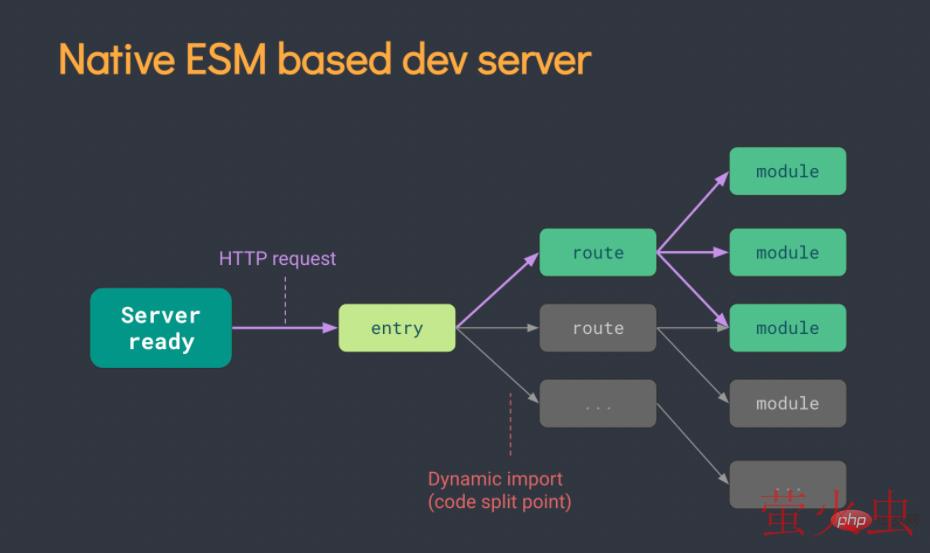 Native ESM based dev server

HTTP request

Server ready

entry

route

route

...

module

module

module

module

...

Dynamic import
(code split point)

萤火虫

php